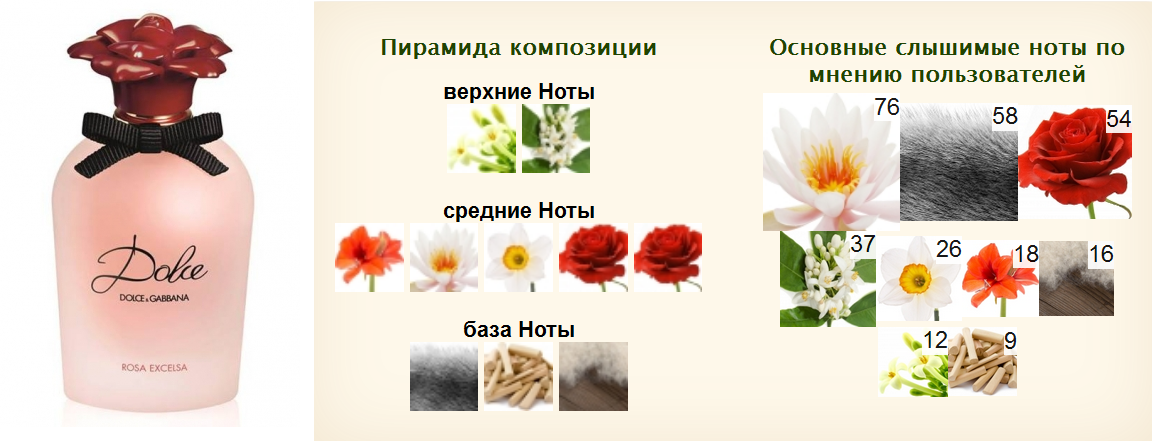 Dolce
DOLCE & GABBANA
ROSA EXCELSA

Пирамида композиции

верхние Ноты

средние Ноты

база Ноты

Основные слышимые ноты по мнению пользователей

76 58 54

37 26 18 16

12 9